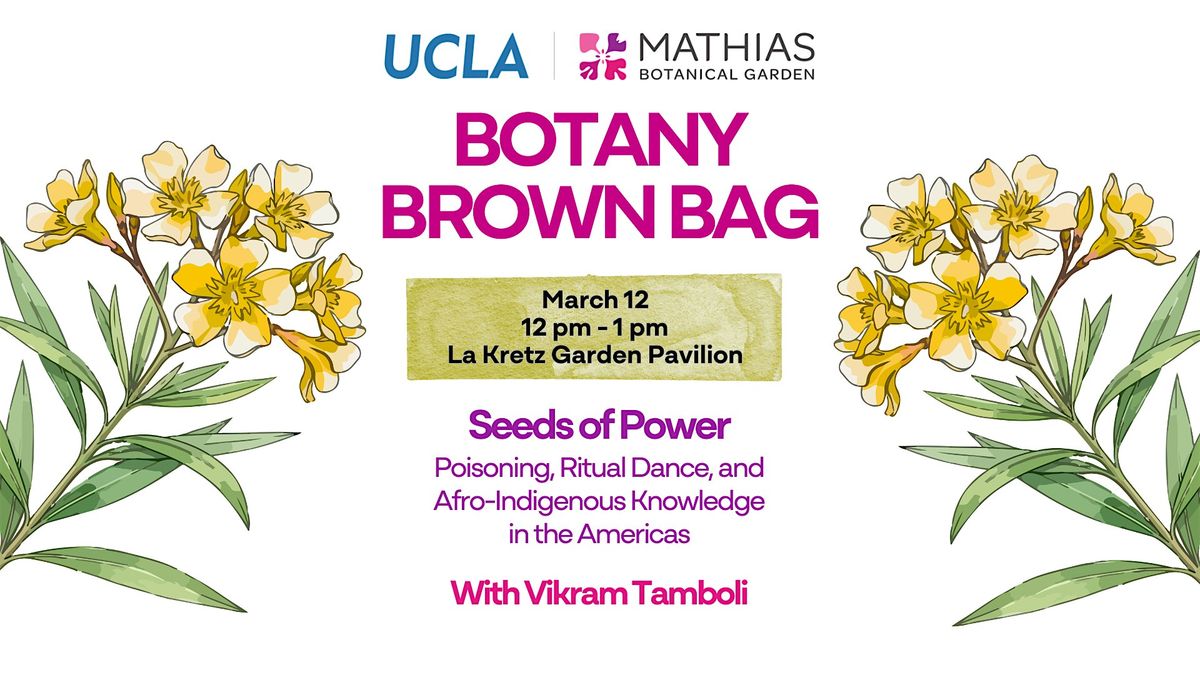 UCLA | MATHIAS BOTANICAL GARDEN

BOTANY BROWN BAG

March 12
12 pm - 1 pm
La Kretz Garden Pavilion

Seeds of Power

Poisoning, Ritual Dance, and Afro-Indigenous Knowledge in the Americas

With Vikram Tamboli